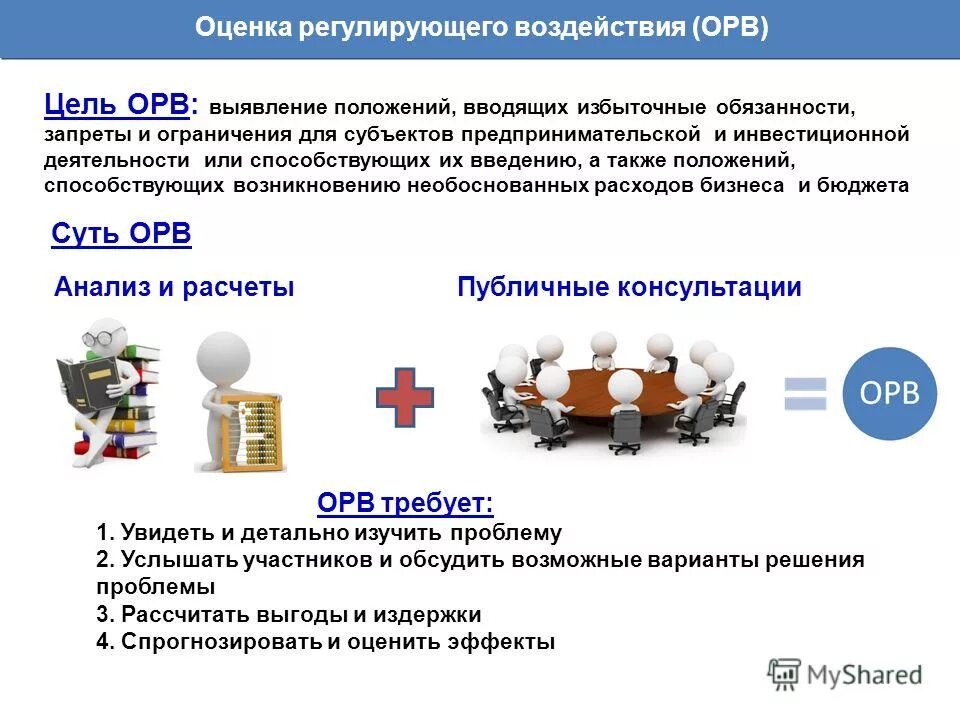 Оценка регулирующего воздействия (ОРВ)

Цель ОРВ: выявление положений, вводящих избыточные обязанности, запреты и ограничения для субъектов предпринимательской и инвестиционной деятельности или способствующих их введению, а также положений, способствующих возникновению необоснованных расходов бизнеса и бюджета

Суть ОРВ

Анализ и расчеты

Публичные консультации

ОРВ

ОРВ требует:
1. Увидеть и детально изучить проблему
2. Услышать участников и обсудить возможные варианты решения проблемы
3. Рассчитать выгоды и издержки
4. Спрогнозировать и оценить эффекты

MyShared